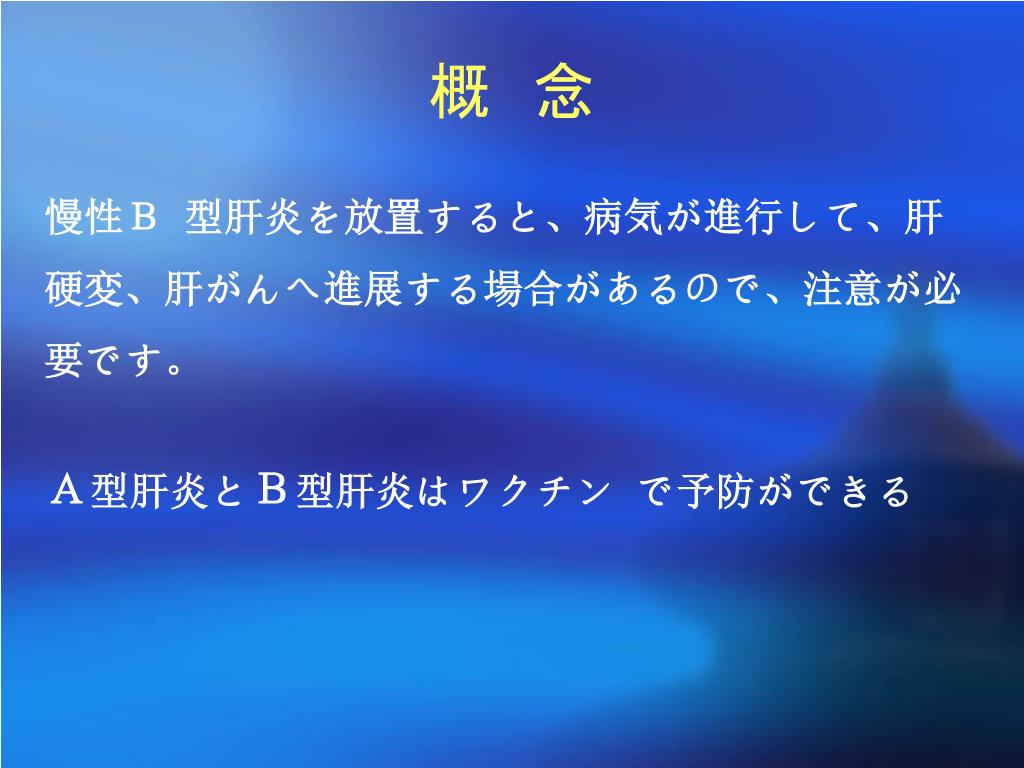 概　念

慢性Ｂ 型肝炎を放置すると、病気が進行して、肝硬変、肝がんへ進展する場合があるので、注意が必要です。

Ａ型肝炎とＢ型肝炎はワクチン で予防ができる